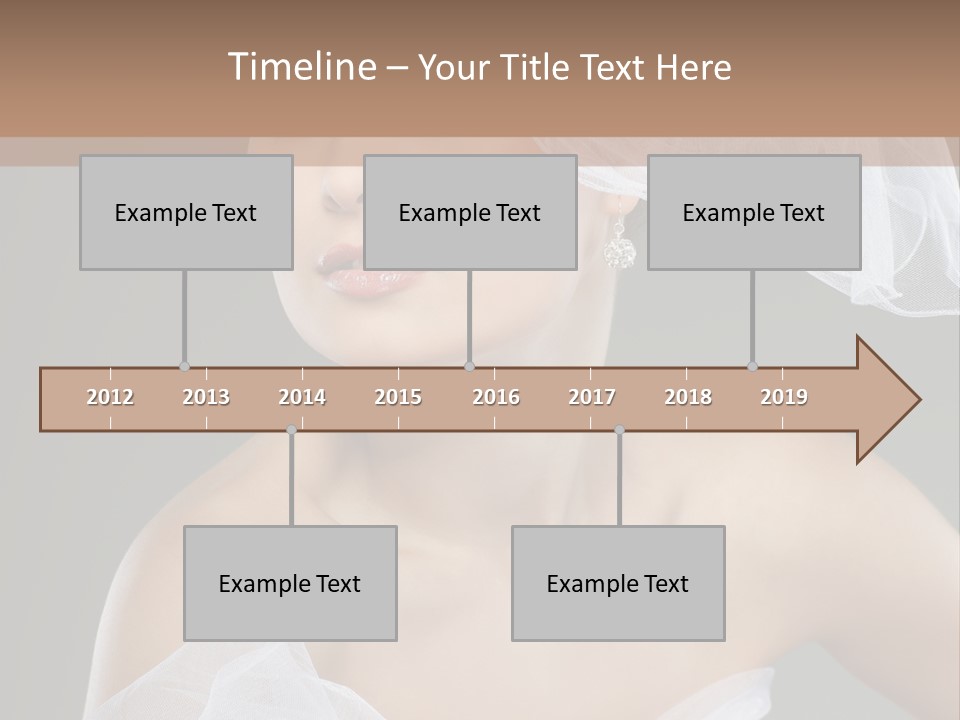 Timeline – Your Title Text Here

Example Text

Example Text

Example Text

2012 2013 2014 2015 2016 2017 2018 2019

Example Text

Example Text